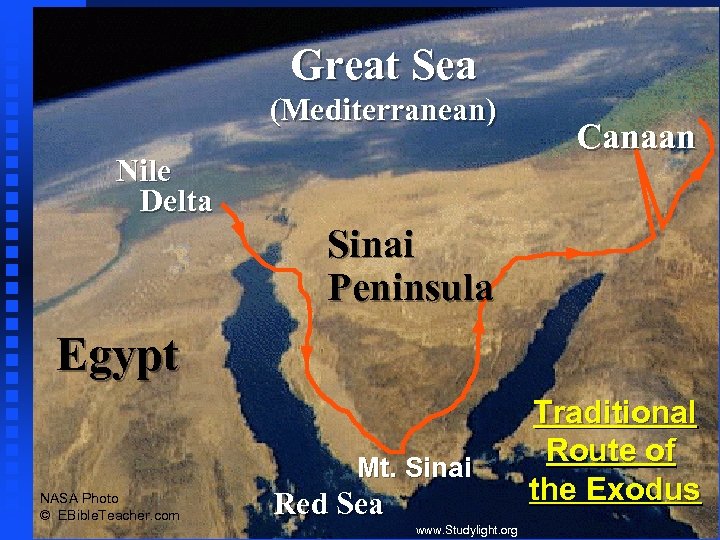 Great Sea
(Mediterranean)

Canaan

Nile
Delta

Sinai
Peninsula

Egypt

Traditional
Route of
the Exodus

Mt. Sinai

Red Sea

NASA Photo
© EBibleTeacher.com

www.Studylight.org